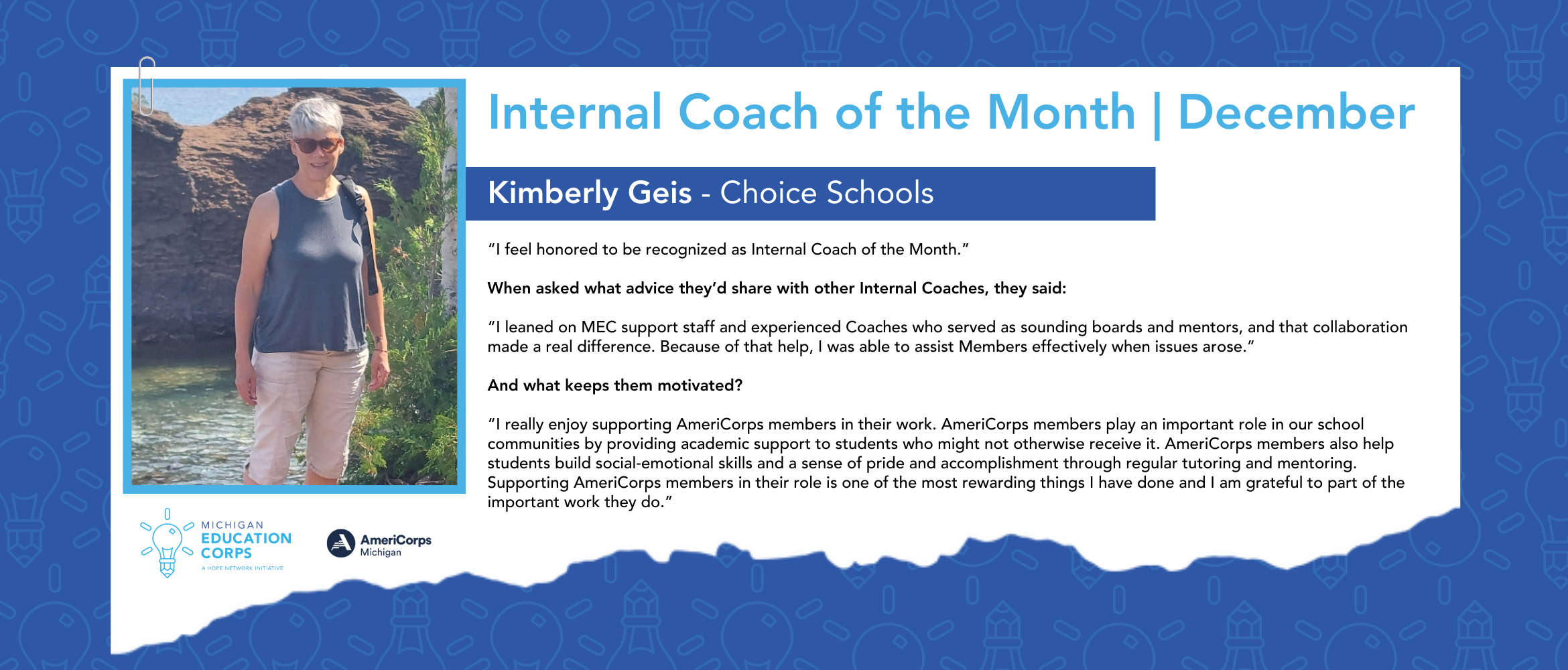 Internal Coach of the Month | December

Kimberly Geis - Choice Schools

"I feel honored to be recognized as Internal Coach of the Month."

When asked what advice they'd share with other Internal Coaches, they said:

"I leaned on MEC support staff and experienced Coaches who served as sounding boards and mentors, and that collaboration made a real difference. Because of that help, I was able to assist Members effectively when issues arose."

And what keeps them motivated?

"I really enjoy supporting AmeriCorps members in their work. AmeriCorps members play an important role in our school communities by providing academic support to students who might not otherwise receive it. AmeriCorps members also help students build social-emotional skills and a sense of pride and accomplishment through regular tutoring and mentoring. Supporting AmeriCorps members in their role is one of the most rewarding things I have done and I am grateful to part of the important work they do."

MICHIGAN EDUCATION CORPS
A HOPE NETWORK INITIATIVE

AmeriCorps Michigan